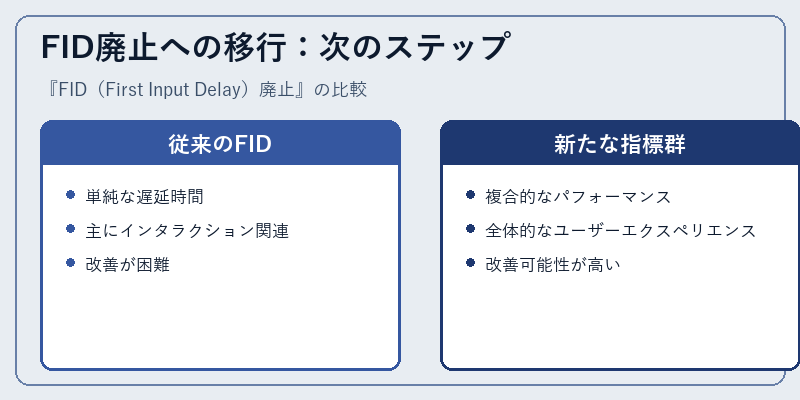 FID廃止への移行：次のステップ

『FID（First Input Delay）廃止』の比較

従来のFID

- 単純な遅延時間
- 主にインタラクション関連
- 改善が困難

新たな指標群

- 複合的なパフォーマンス
- 全体的なユーザーエクスペリエンス
- 改善可能性が高い